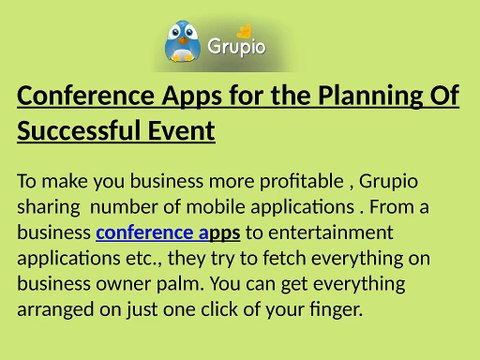 Grupio

Conference Apps for the Planning Of Successful Event

To make you business more profitable , Grupio sharing number of mobile applications . From a business conference apps to entertainment applications etc., they try to fetch everything on business owner palm. You can get everything arranged on just one click of your finger.